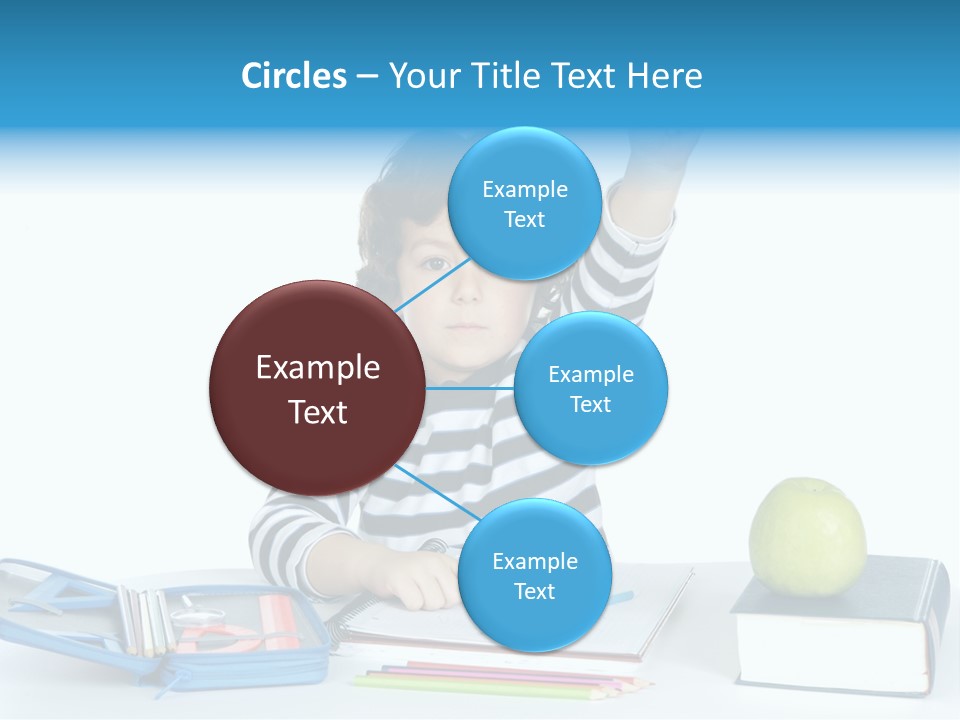 Circles – Your Title Text Here

Example Text

Example Text

Example Text

Example Text